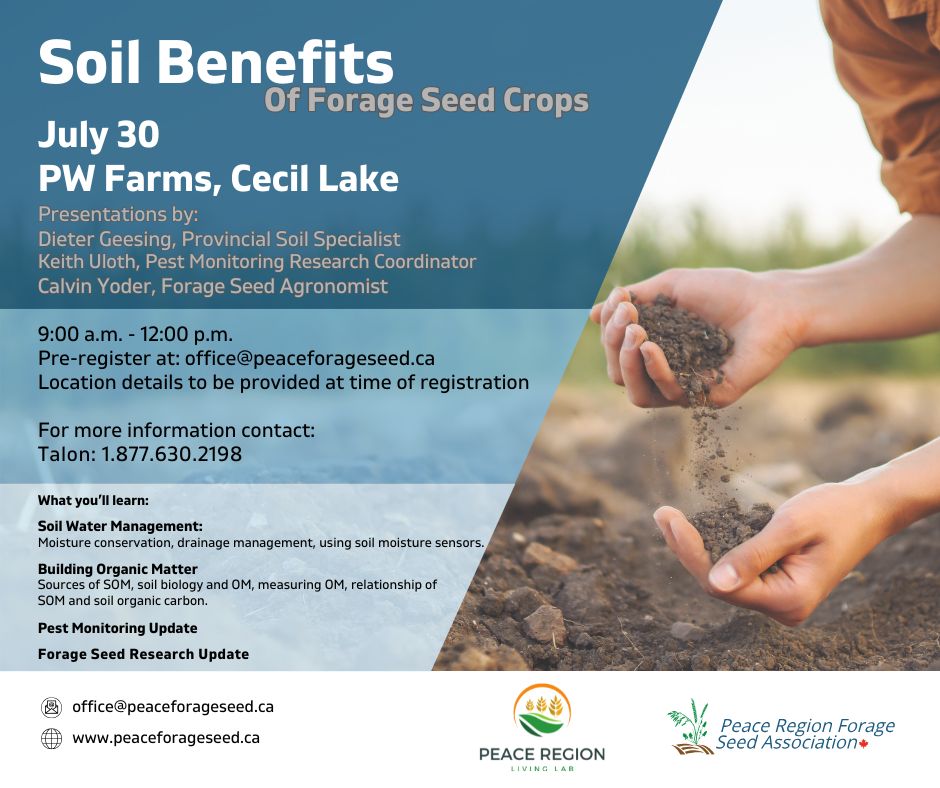 Soil Benefits
Of Forage Seed Crops

July 30
PW Farms, Cecil Lake

Presentations by:
Dieter Geesing, Provincial Soil Specialist
Keith Uloth, Pest Monitoring Research Coordinator
Calvin Yoder, Forage Seed Agronomist

9:00 a.m. - 12:00 p.m.
Pre-register at: office@peaceforageseed.ca
Location details to be provided at time of registration

For more information contact:
Talon: 1.877.630.2198

What you'll learn:

Soil Water Management:
Moisture conservation, drainage management, using soil moisture sensors.

Building Organic Matter
Sources of SOM, soil biology and OM, measuring OM, relationship of SOM and soil organic carbon.

Pest Monitoring Update

Forage Seed Research Update

office@peaceforageseed.ca
www.peaceforageseed.ca

PEACE REGION
LIVING LAB

Peace Region Forage Seed Association